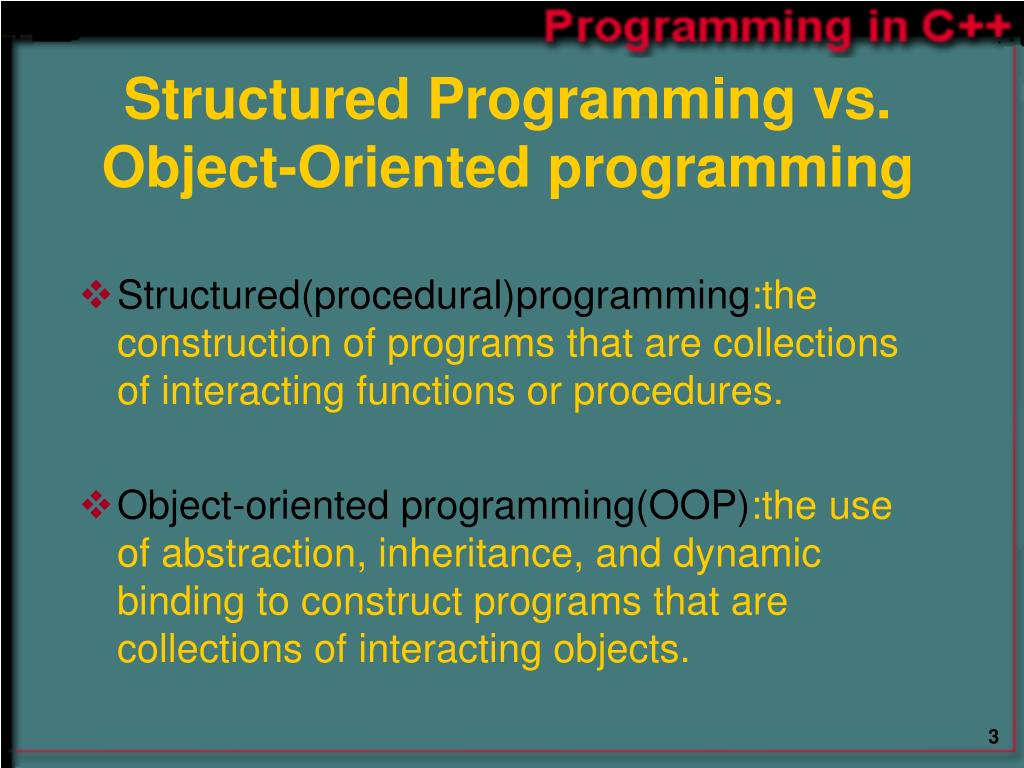 Programming in C++

Structured Programming vs. Object-Oriented programming

❖ Structured(procedural)programming:the construction of programs that are collections of interacting functions or procedures.

❖ Object-oriented programming(OOP):the use of abstraction, inheritance, and dynamic binding to construct programs that are collections of interacting objects.

3